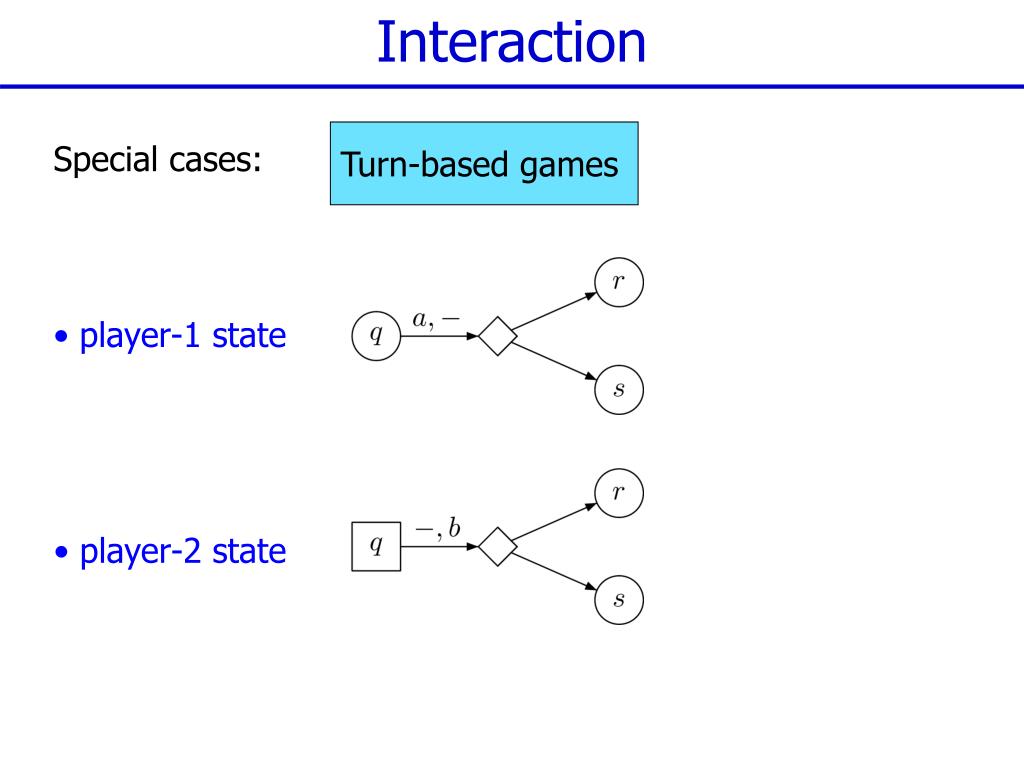 Interaction

Special cases:

Turn-based games

• player-1 state

$q$ $a, -$ $r$ $s$

• player-2 state

$q$ $-, b$ $r$ $s$